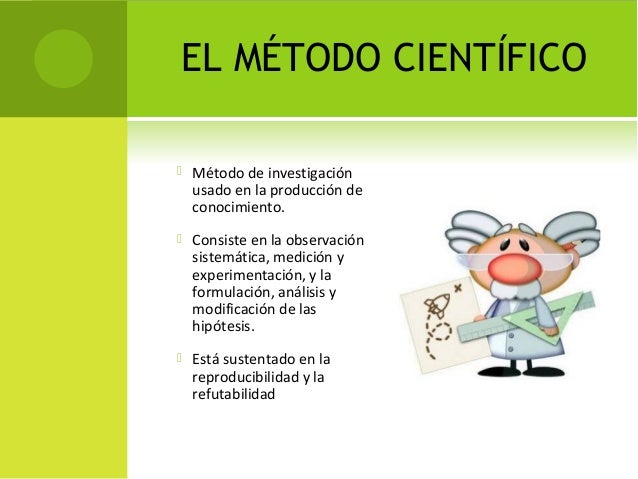 EL MÉTODO CIENTÍFICO

Método de investigación usado en la producción de conocimiento.

Consiste en la observación sistemática, medición y experimentación, y la formulación, análisis y modificación de las hipótesis.

Está sustentado en la reproducibilidad y la refutabilidad